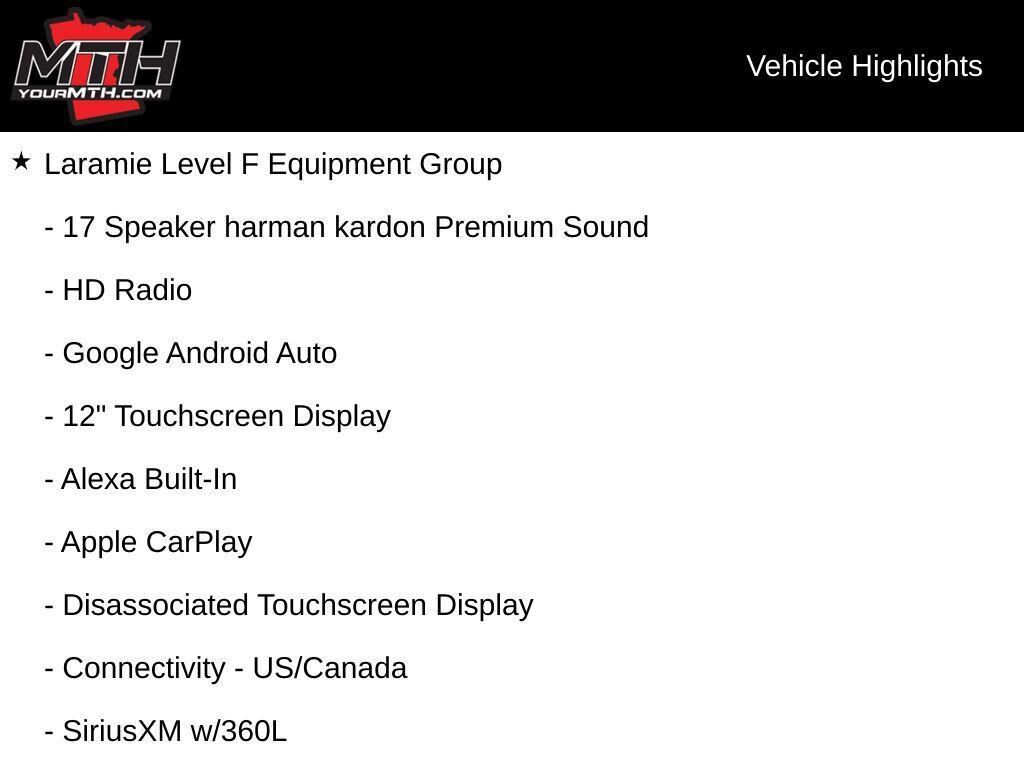 MTH
YOURMTH.COM

Vehicle Highlights

★ Laramie Level F Equipment Group

- 17 Speaker harman kardon Premium Sound

- HD Radio

- Google Android Auto

- 12" Touchscreen Display

- Alexa Built-In

- Apple CarPlay

- Disassociated Touchscreen Display

- Connectivity - US/Canada

- SiriusXM w/360L